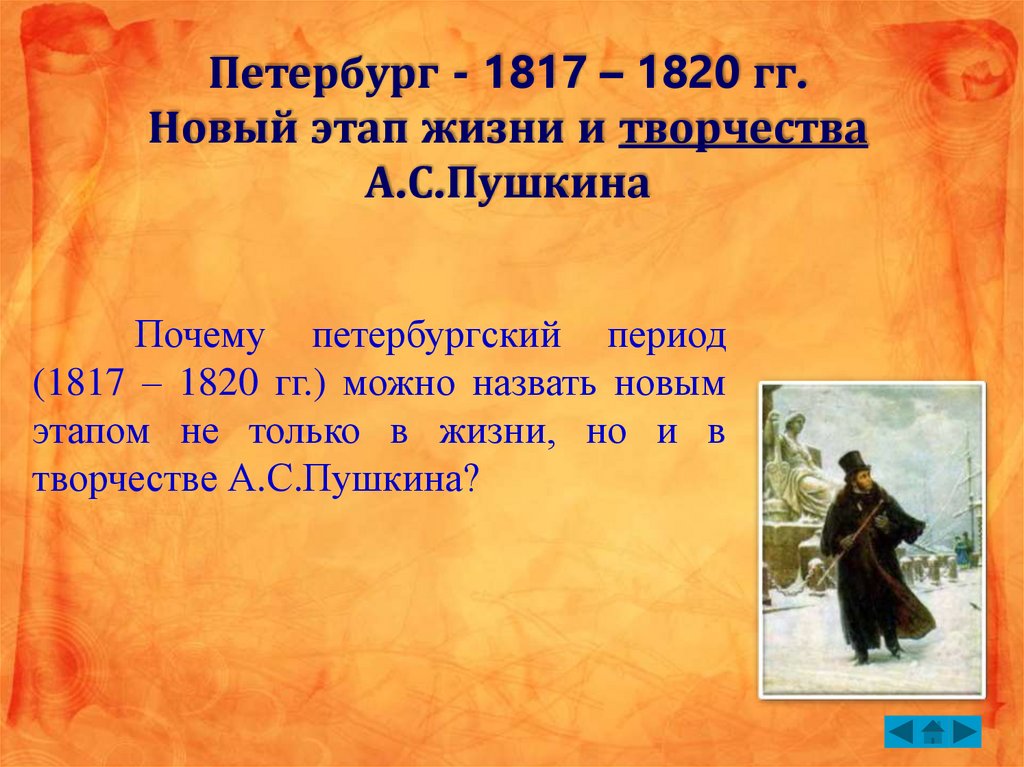 Петербург - 1817 – 1820 гг.
Новый этап жизни и творчества А.С.Пушкина

Почему петербургский период (1817 – 1820 гг.) можно назвать новым этапом не только в жизни, но и в творчестве А.С.Пушкина?